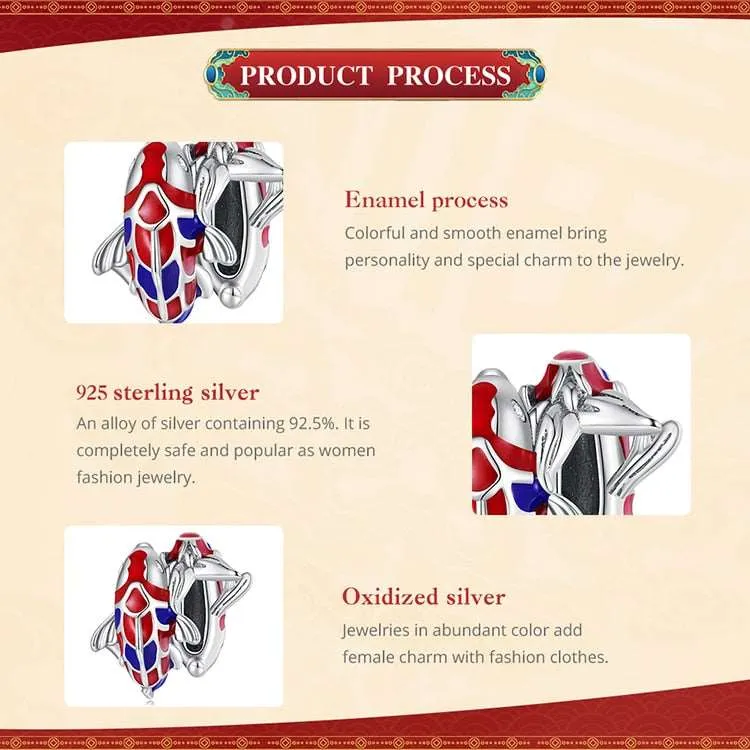 PRODUCT PROCESS

Enamel process
Colorful and smooth enamel bring personality and special charm to the jewelry.

925 sterling silver
An alloy of silver containing 92.5%. It is completely safe and popular as women fashion jewelry.

Oxidized silver
Jewelries in abundant color add female charm with fashion clothes.